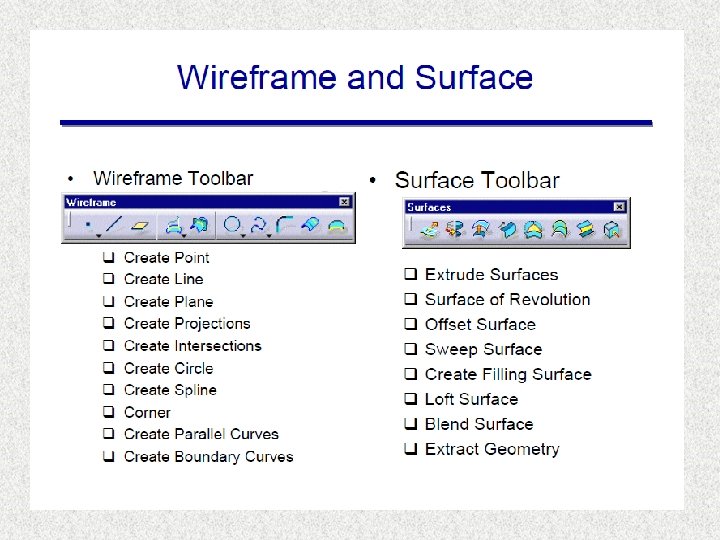 Wireframe and Surface

• Wireframe Toolbar

Wireframe

❑ Create Point
❑ Create Line
❑ Create Plane
❑ Create Projections
❑ Create Intersections
❑ Create Circle
❑ Create Spline
❑ Corner
❑ Create Parallel Curves
❑ Create Boundary Curves

• Surface Toolbar

Surfaces

❑ Extrude Surfaces
❑ Surface of Revolution
❑ Offset Surface
❑ Sweep Surface
❑ Create Filling Surface
❑ Loft Surface
❑ Blend Surface
❑ Extract Geometry